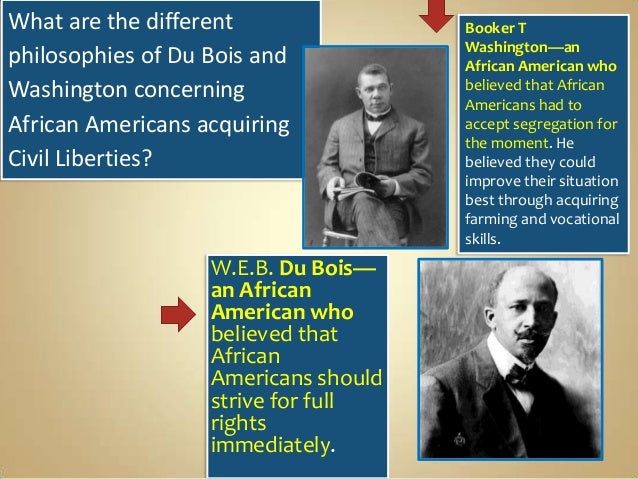 What are the different philosophies of Du Bois and Washington concerning African Americans acquiring Civil Liberties?

Booker T Washington—an African American who believed that African Americans had to accept segregation for the moment. He believed they could improve their situation best through acquiring farming and vocational skills.

W.E.B. Du Bois—an African American who believed that African Americans should strive for full rights immediately.